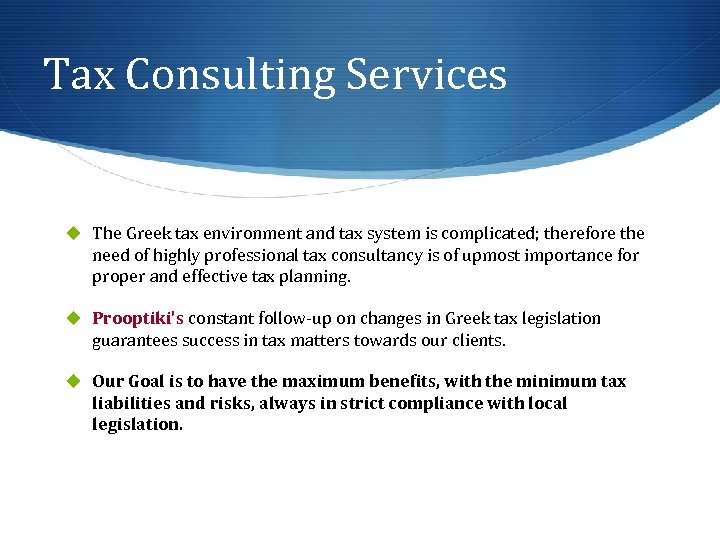 Tax Consulting Services

The Greek tax environment and tax system is complicated; therefore the need of highly professional tax consultancy is of upmost importance for proper and effective tax planning.

Prooptiki's constant follow-up on changes in Greek tax legislation guarantees success in tax matters towards our clients.

Our Goal is to have the maximum benefits, with the minimum tax liabilities and risks, always in strict compliance with local legislation.